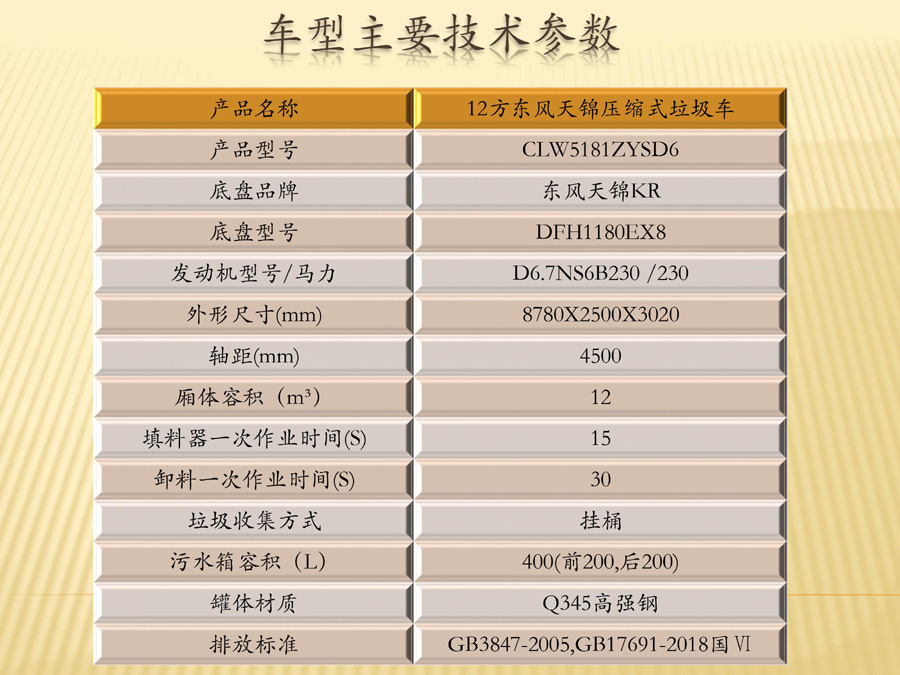 车型主要技术参数

| 产品名称 | 12方东风天锦压缩式垃圾车 |
|---|---|
| 产品型号 | CLW5181ZYSD6 |
| 底盘品牌 | 东风天锦KR |
| 底盘型号 | DFH1180EX8 |
| 发动机型号/马力 | D6.7NS6B230 /230 |
| 外形尺寸(mm) | 8780X2500X3020 |
| 轴距(mm) | 4500 |
| 厢体容积（$m^3$） | 12 |
| 填料器一次作业时间(S) | 15 |
| 卸料一次作业时间(S) | 30 |
| 垃圾收集方式 | 挂桶 |
| 污水箱容积（L） | 400(前200,后200) |
| 罐体材质 | Q345高强钢 |
| 排放标准 | GB3847-2005,GB17691-2018国Ⅵ |